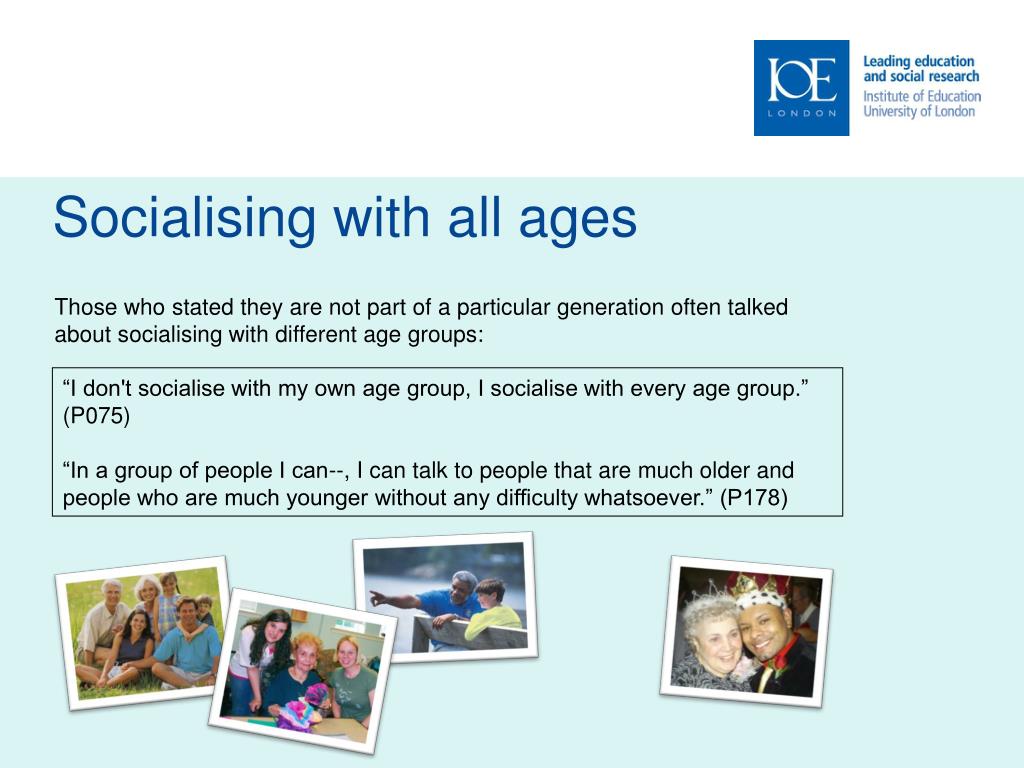 IOE
LONDON

Leading education and social research
Institute of Education
University of London

Socialising with all ages

Those who stated they are not part of a particular generation often talked about socialising with different age groups:

“I don't socialise with my own age group, I socialise with every age group.” (P075)

“In a group of people I can--, I can talk to people that are much older and people who are much younger without any difficulty whatsoever.” (P178)